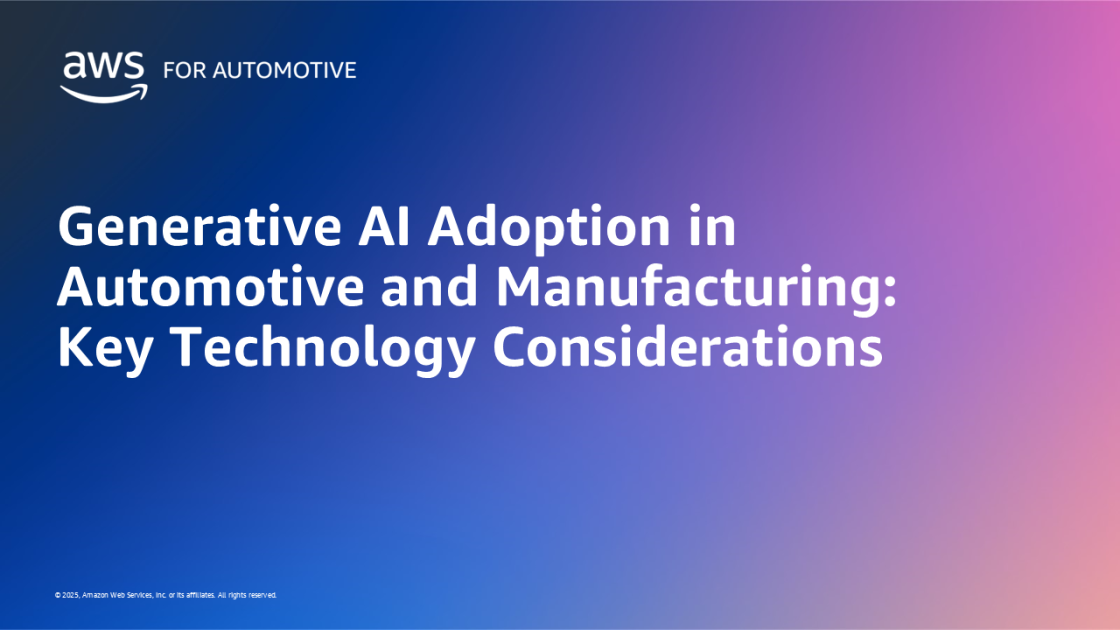 aws FOR AUTOMOTIVE

Generative AI Adoption in Automotive and Manufacturing: Key Technology Considerations

© 2025, Amazon Web Services, Inc. or its affiliates. All rights reserved.